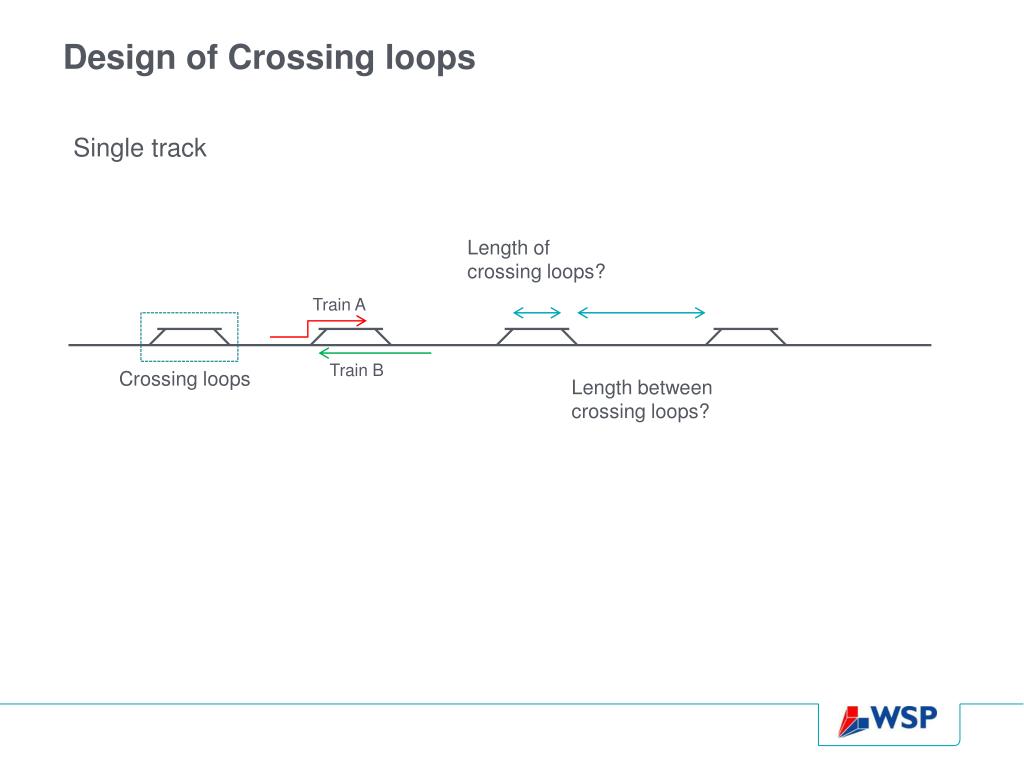 Design of Crossing loops

Single track

Length of crossing loops?

Train A

Train B

Crossing loops

Length between crossing loops?

WSP